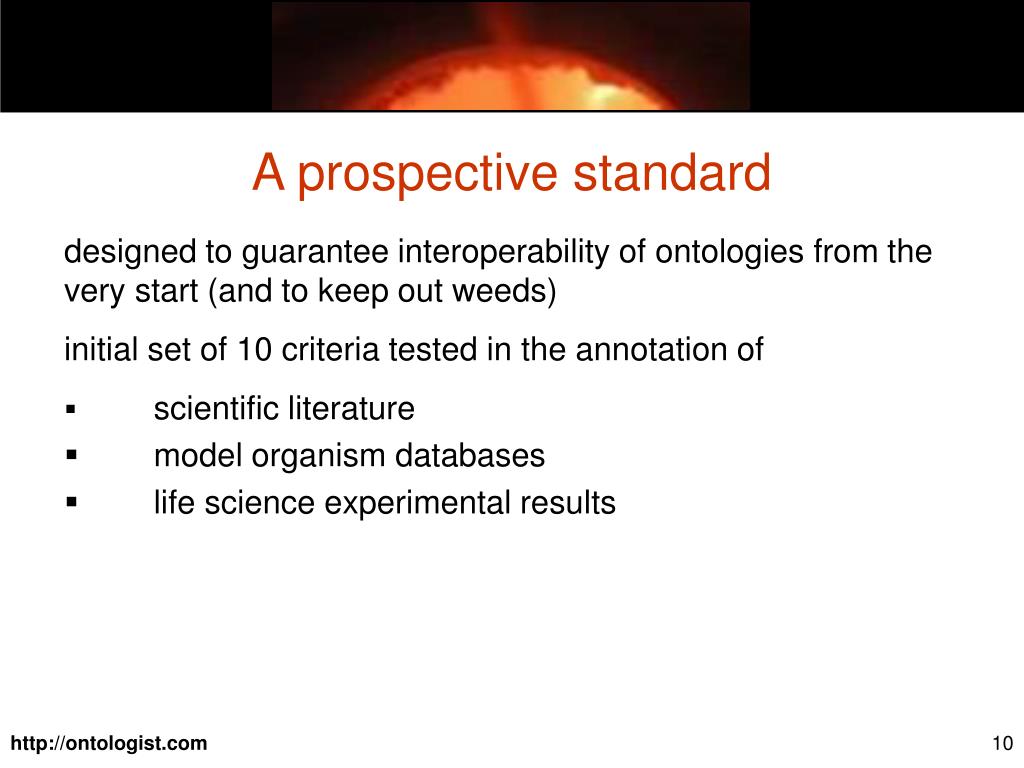 A prospective standard

designed to guarantee interoperability of ontologies from the very start (and to keep out weeds)

initial set of 10 criteria tested in the annotation of

▪ scientific literature
▪ model organism databases
▪ life science experimental results

http://ontologist.com

10